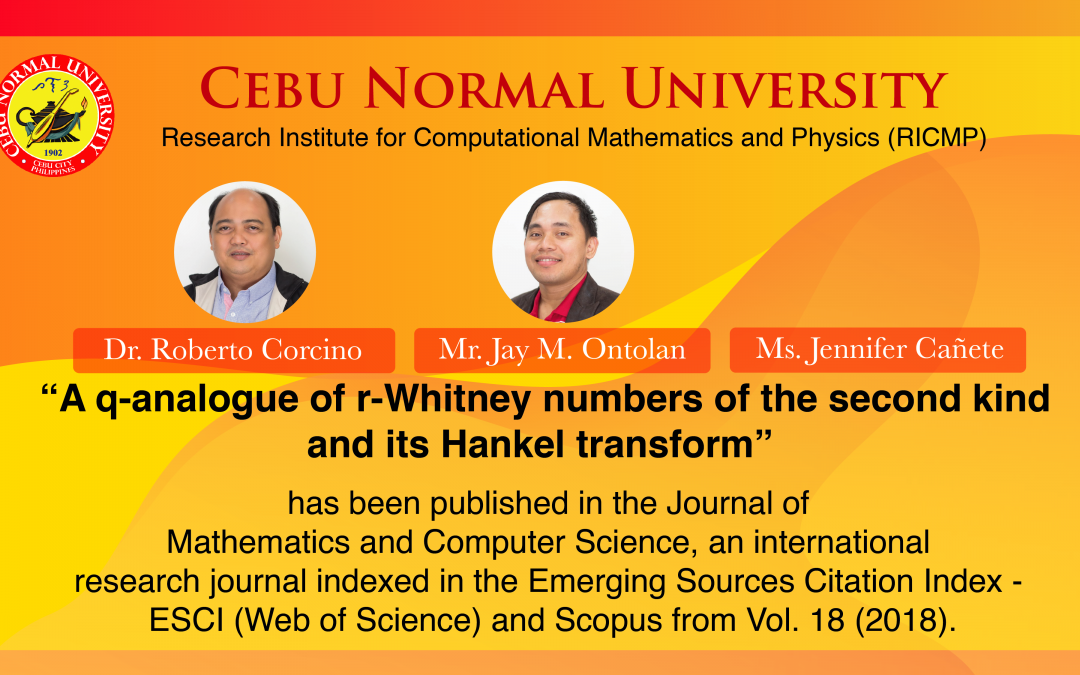 CEBU NORMAL UNIVERSITY
1902
CEBU CITY
PHILIPPINES

CEBU NORMAL UNIVERSITY
Research Institute for Computational Mathematics and Physics (RICMP)

Dr. Roberto Corcino
Mr. Jay M. Ontolan
Ms. Jennifer Cañete

“A q-analogue of r-Whitney numbers of the second kind and its Hankel transform”

has been published in the Journal of Mathematics and Computer Science, an international research journal indexed in the Emerging Sources Citation Index - ESCI (Web of Science) and Scopus from Vol. 18 (2018).